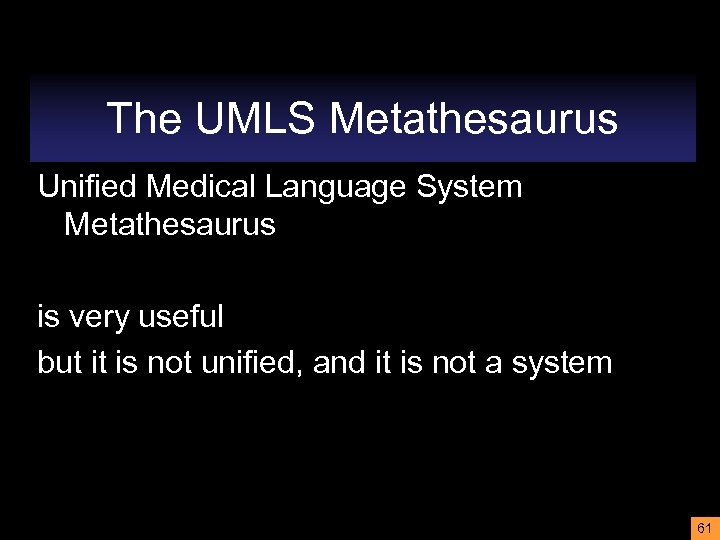 The UMLS Metathesaurus

Unified Medical Language System Metathesaurus

is very useful

but it is not unified, and it is not a system

61